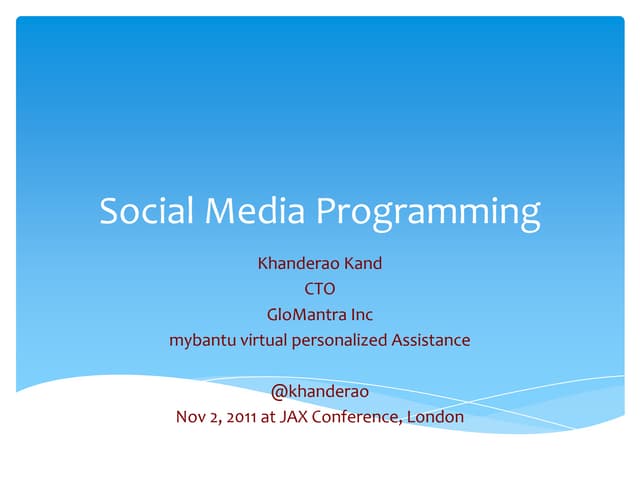 Social Media Programming

Khanderao Kand
CTO
GloMantra Inc
mybantu virtual personalized Assistance

@khanderao
Nov 2, 2011 at JAX Conference, London